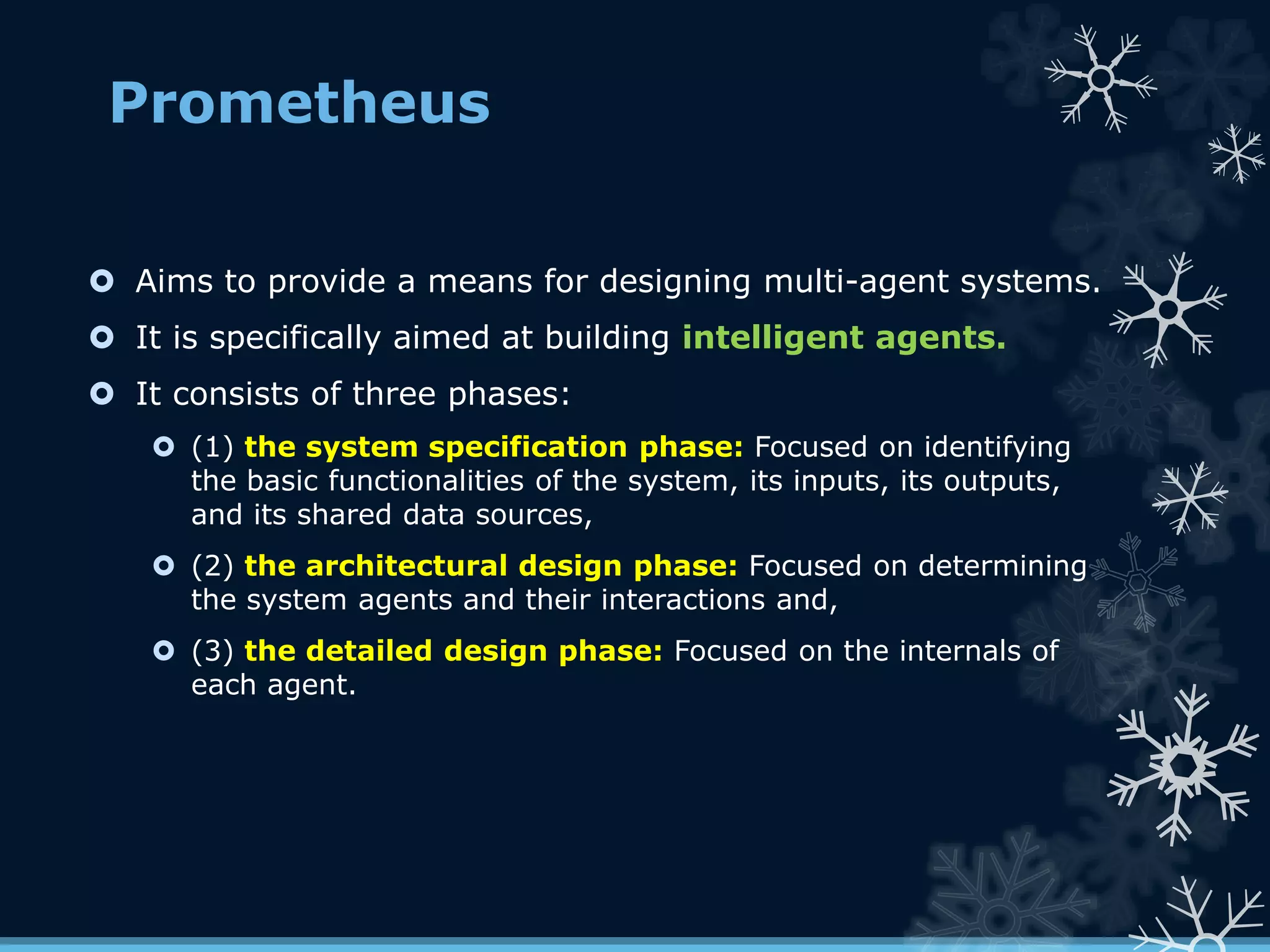 Prometheus

Aims to provide a means for designing multi-agent systems.

It is specifically aimed at building intelligent agents.

It consists of three phases:

(1) the system specification phase: Focused on identifying the basic functionalities of the system, its inputs, its outputs, and its shared data sources,

(2) the architectural design phase: Focused on determining the system agents and their interactions and,

(3) the detailed design phase: Focused on the internals of each agent.